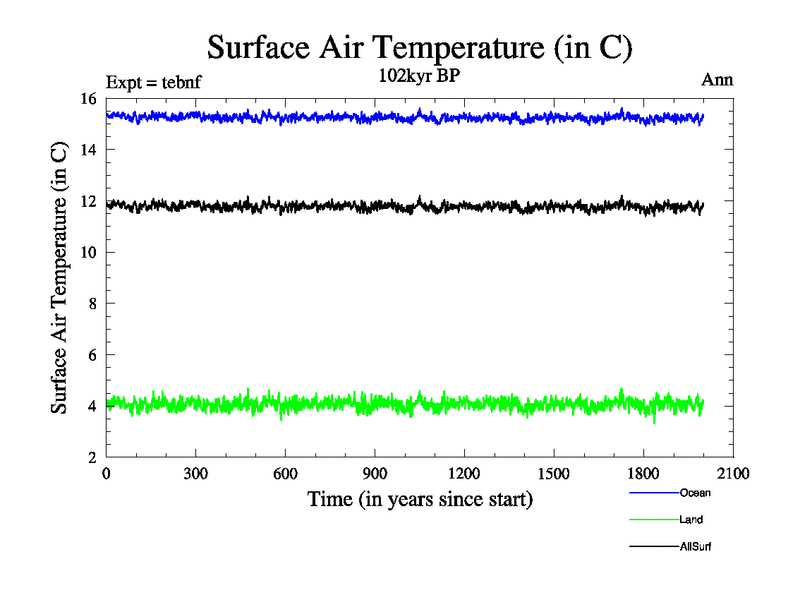 Surface Air Temperature (in C)

Expt = tebnf

102kyr BP

Ann

Surface Air Temperature (in C)

16
14
12
10
8
6
4
2

0 300 600 900 1200 1500 1800 2100

Time (in years since start)

Ocean
Land
AllSurf